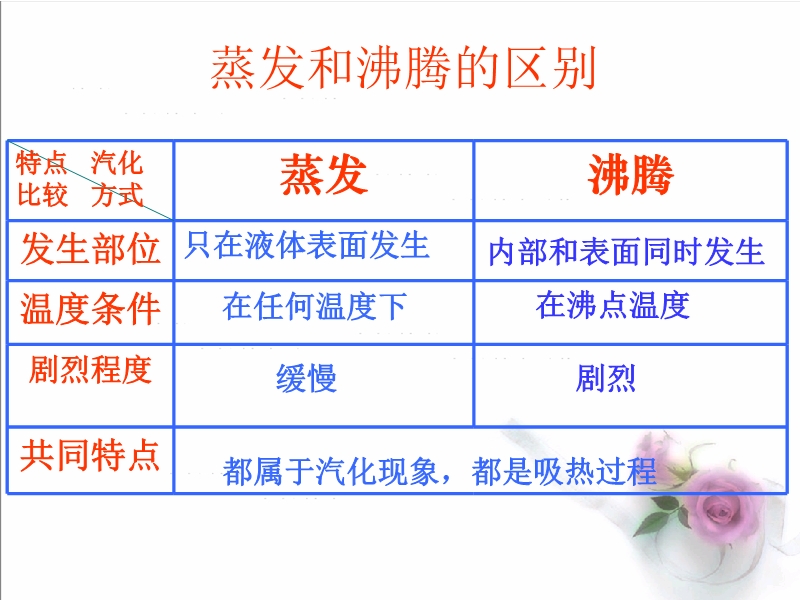 蒸发和沸腾的区别

| 特点 汽化 比较 方式 | 蒸发 | 沸腾 |
|---|---|---|
| 发生部位 | 只在液体表面发生 | 内部和表面同时发生 |
| 温度条件 | 在任何温度下 | 在沸点温度 |
| 剧烈程度 | 缓慢 | 剧烈 |
| 共同特点 | 都属于汽化现象，都是吸热过程 | |